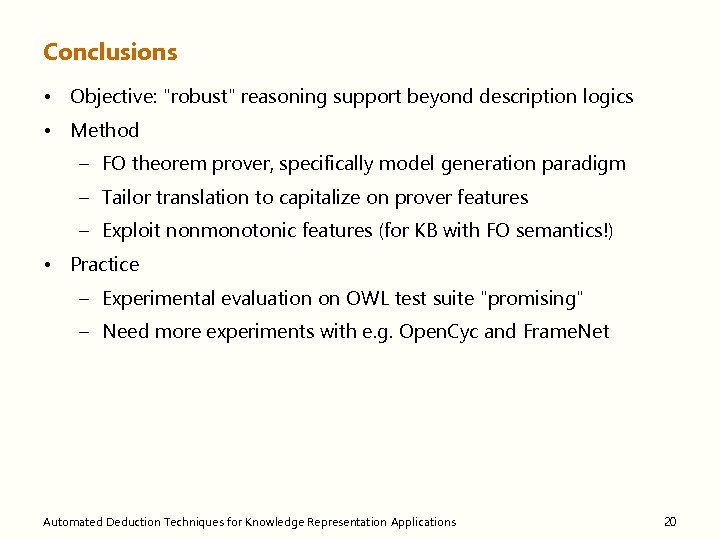 Conclusions

• Objective: "robust" reasoning support beyond description logics
• Method
– FO theorem prover, specifically model generation paradigm
– Tailor translation to capitalize on prover features
– Exploit nonmonotonic features (for KB with FO semantics!)
• Practice
– Experimental evaluation on OWL test suite "promising"
– Need more experiments with e.g. OpenCyc and FrameNet

Automated Deduction Techniques for Knowledge Representation Applications

20